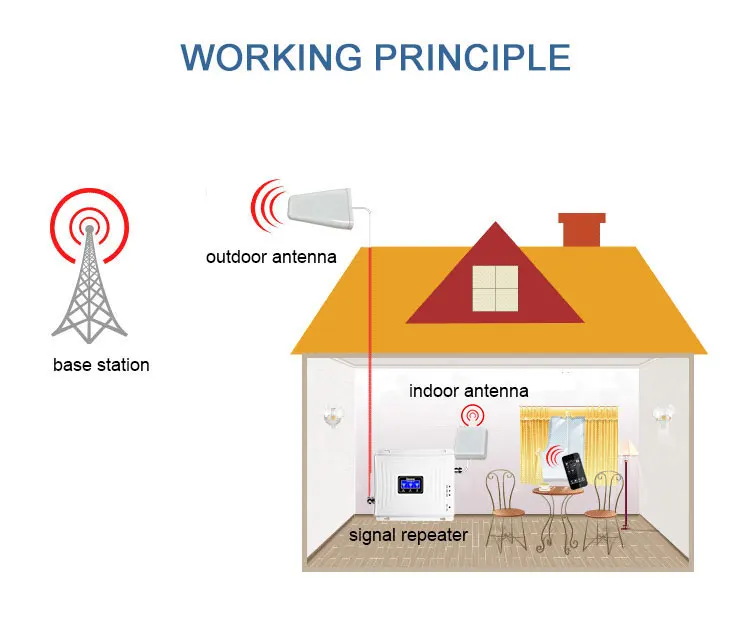 WORKING PRINCIPLE

outdoor antenna

base station

indoor antenna

signal repeater